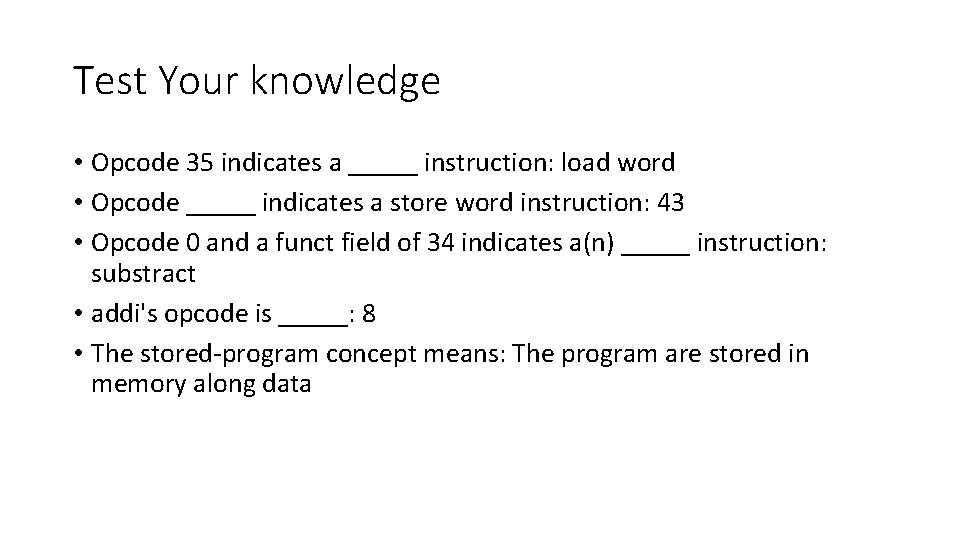 Test Your knowledge

• Opcode 35 indicates a _____ instruction: load word
• Opcode _____ indicates a store word instruction: 43
• Opcode 0 and a funct field of 34 indicates a(n) _____ instruction: substract
• addi's opcode is _____: 8
• The stored-program concept means: The program are stored in memory along data